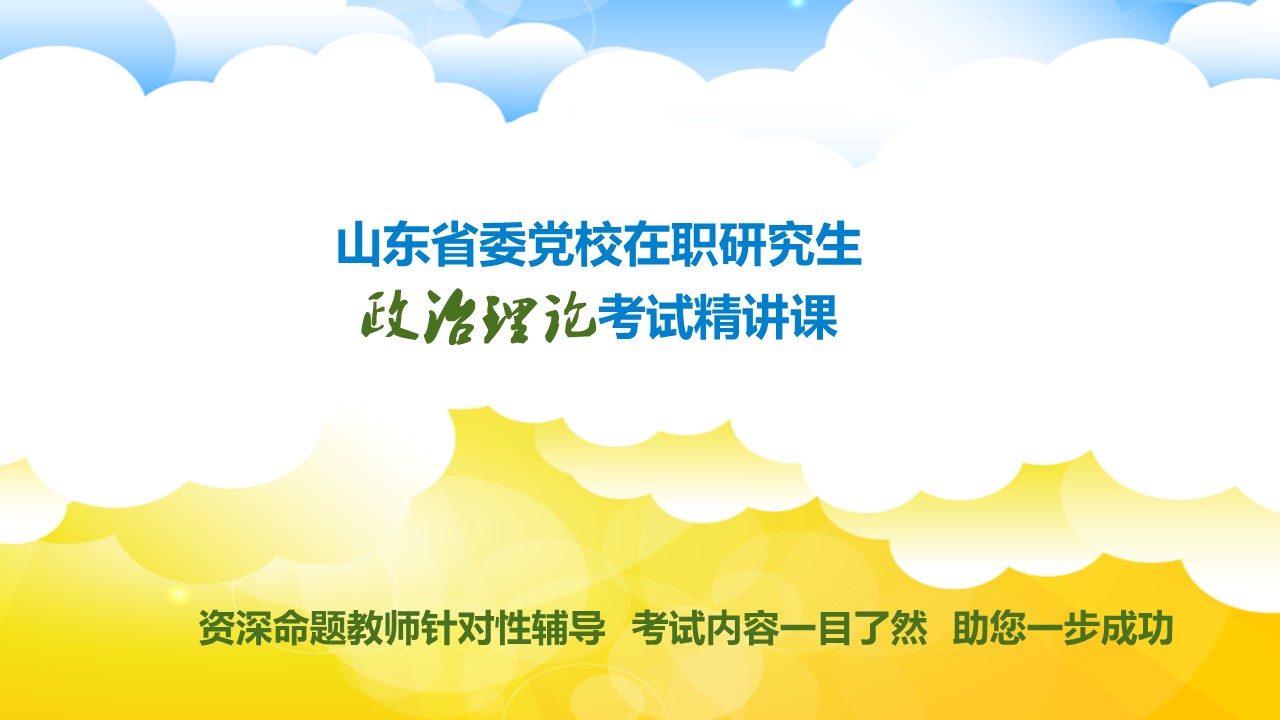 山东省委党校在职研究生
政治理论考试精讲课

资深命题教师针对性辅导 考试内容一目了然 助您一步成功